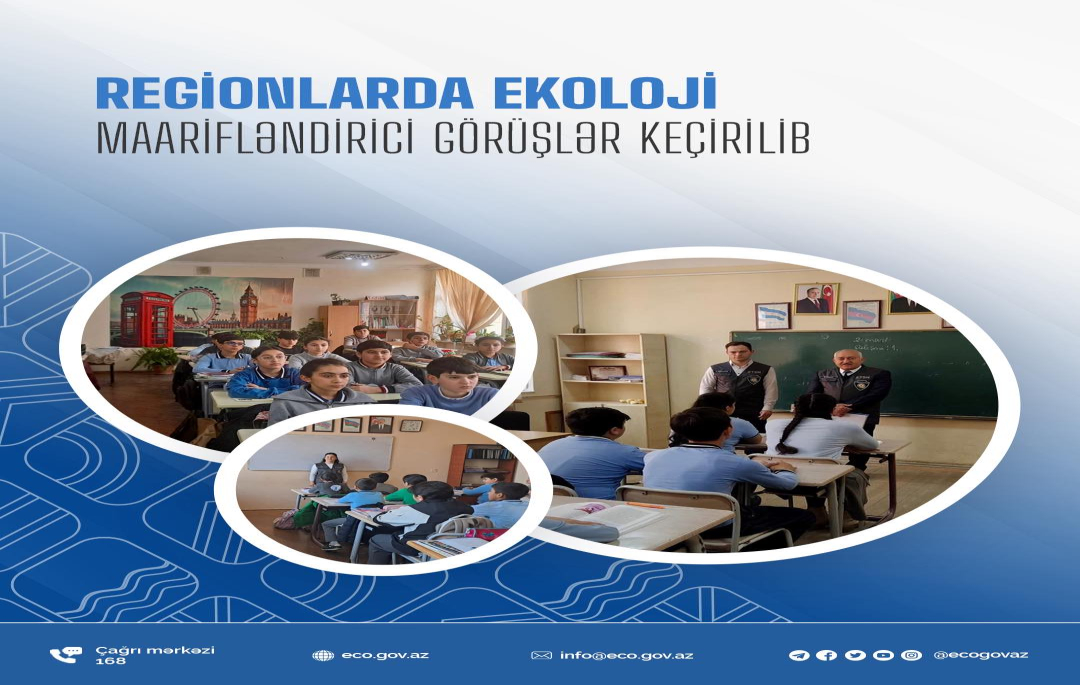 REGİONLARDA EKOLOJİ
MAARİFLƏNDİRİCİ GÖRÜŞLƏR KEÇİRİLİB

Çağrı mərkəzi 168
eco.gov.az
info@eco.gov.az
@ecogovaz